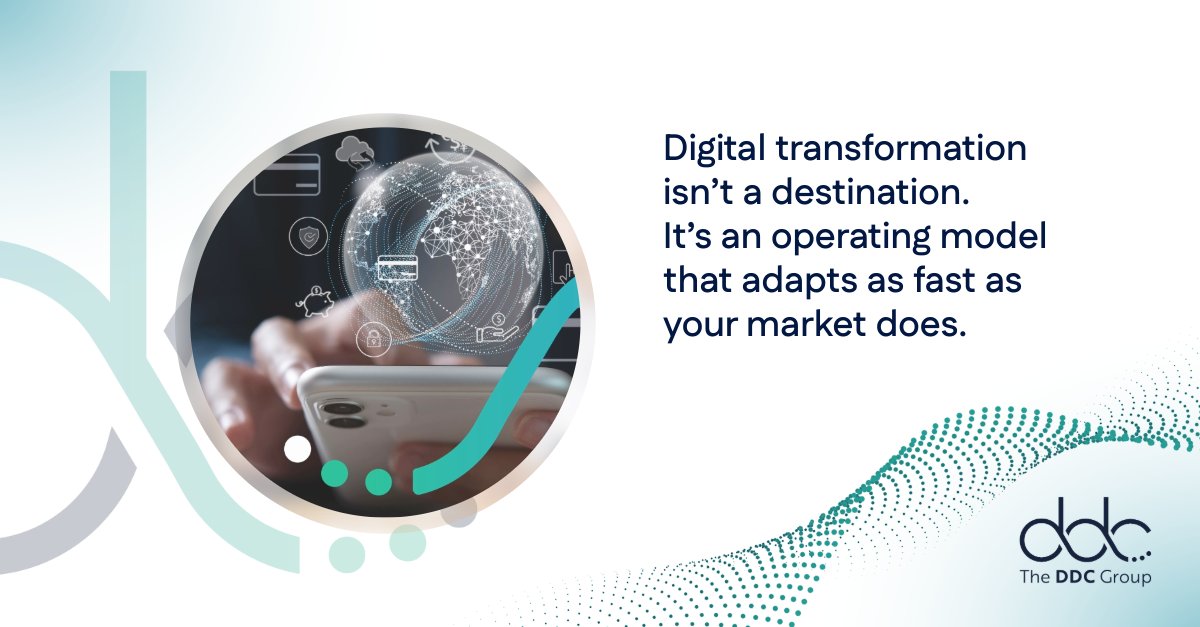 Digital transformation isn’t a destination. It’s an operating model that adapts as fast as your market does.

ddc
The DDC Group